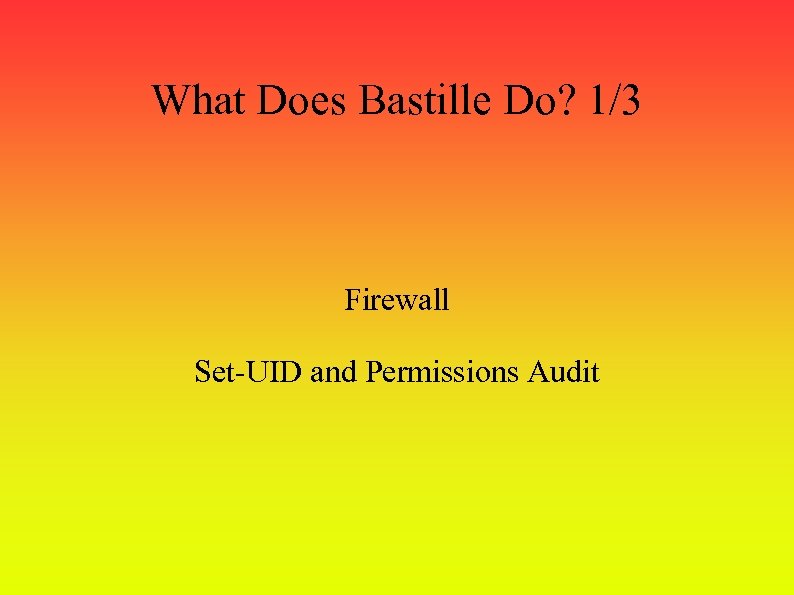 What Does Bastille Do? 1/3

Firewall

Set-UID and Permissions Audit